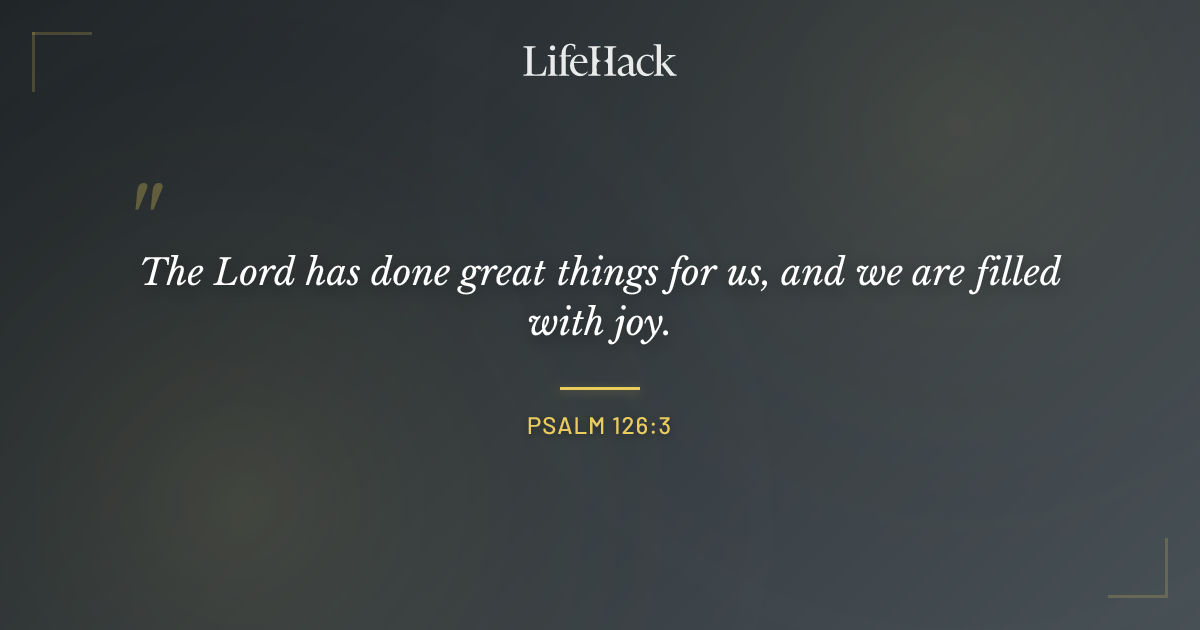 LifeHack

"

The Lord has done great things for us, and we are filled with joy.

PSALM 126:3